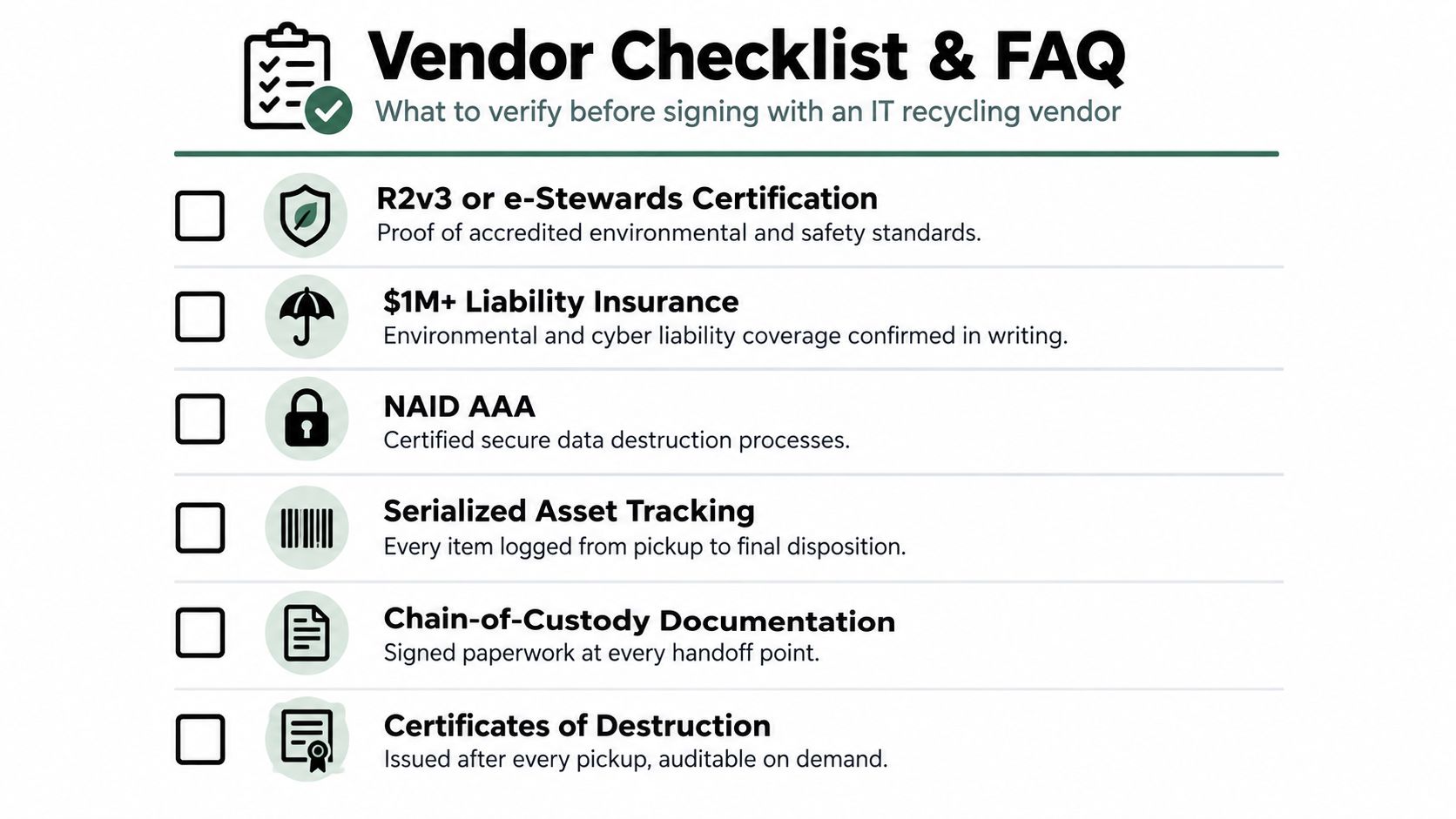 Vendor Checklist & FAQ
What to verify before signing with an IT recycling vendor

R2v3 or e-Stewards Certification
Proof of accredited environmental and safety standards.

\$1M+ Liability Insurance
Environmental and cyber liability coverage confirmed in writing.

NAID AAA
Certified secure data destruction processes.

Serialized Asset Tracking
Every item logged from pickup to final disposition.

Chain-of-Custody Documentation
Signed paperwork at every handoff point.

Certificates of Destruction
Issued after every pickup, auditable on demand.